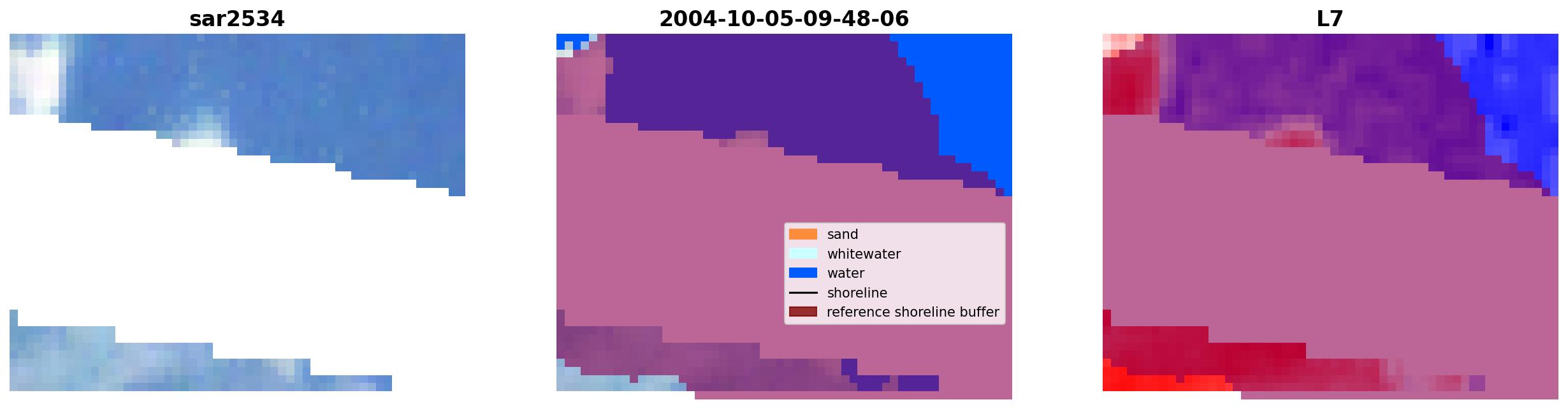 sar2534

2004-10-05-09-48-06

sand
whitewater
water
shoreline
reference shoreline buffer

L7